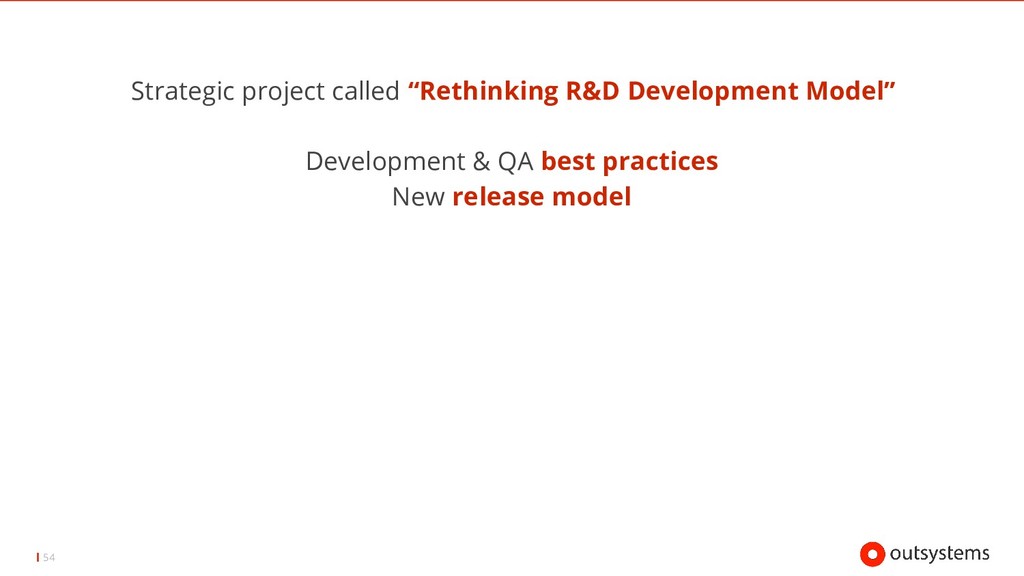 Strategic project called “Rethinking R&D Development Model”

Development & QA best practices
New release model

54

outsystems